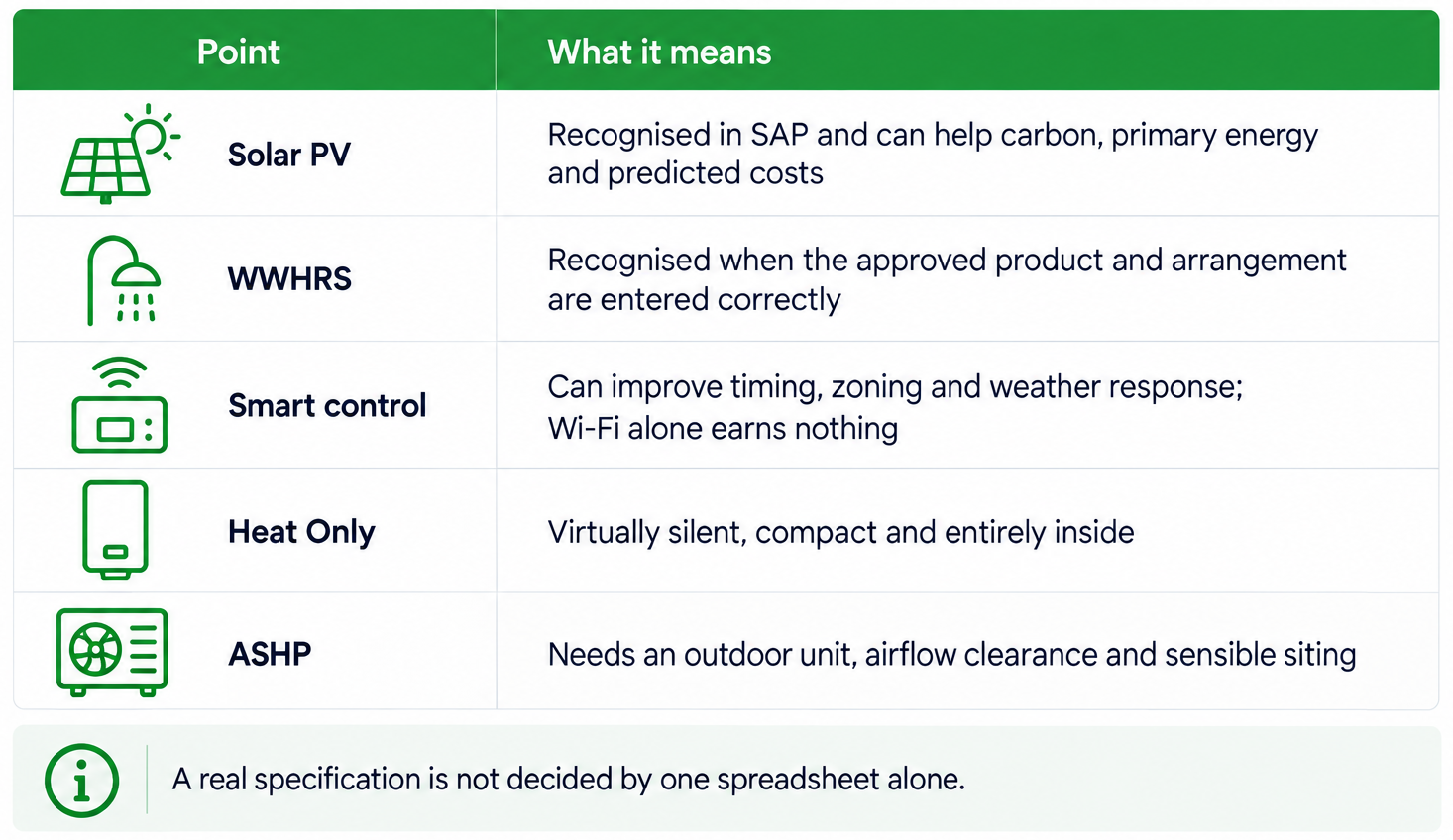 | Point | What it means |
|---|---|
| Solar PV | Recognised in SAP and can help carbon, primary energy and predicted costs |
| WWHRS | Recognised when the approved product and arrangement are entered correctly |
| Smart control | Can improve timing, zoning and weather response; Wi-Fi alone earns nothing |
| Heat Only | Virtually silent, compact and entirely inside |
| ASHP | Needs an outdoor unit, airflow clearance and sensible siting |

A real specification is not decided by one spreadsheet alone.